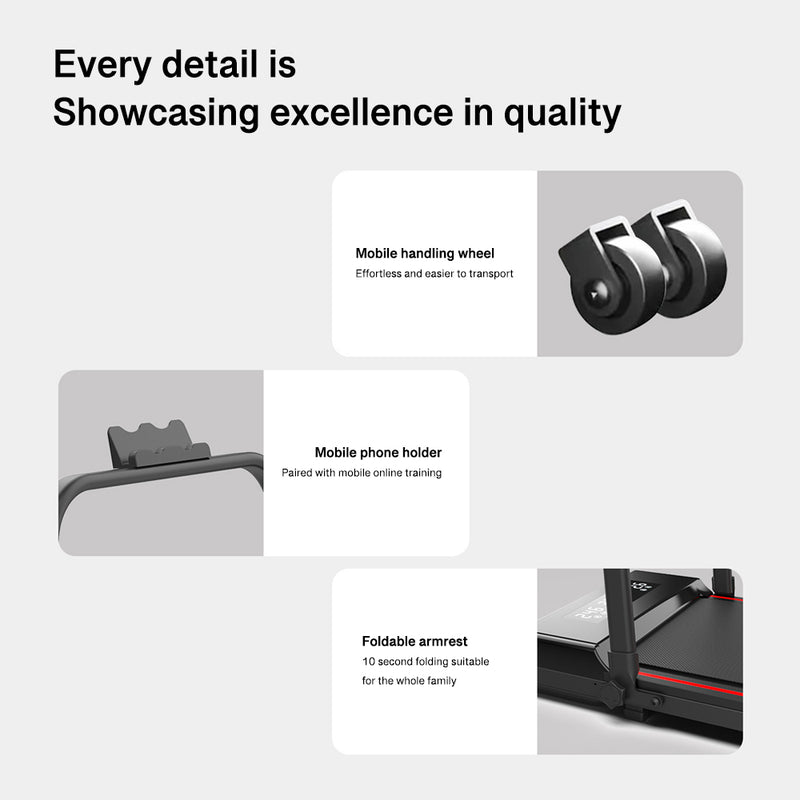 Every detail is
Showcasing excellence in quality

Mobile handling wheel
Effortless and easier to transport

Mobile phone holder
Paired with mobile online training

Foldable armrest
10 second folding suitable for the whole family